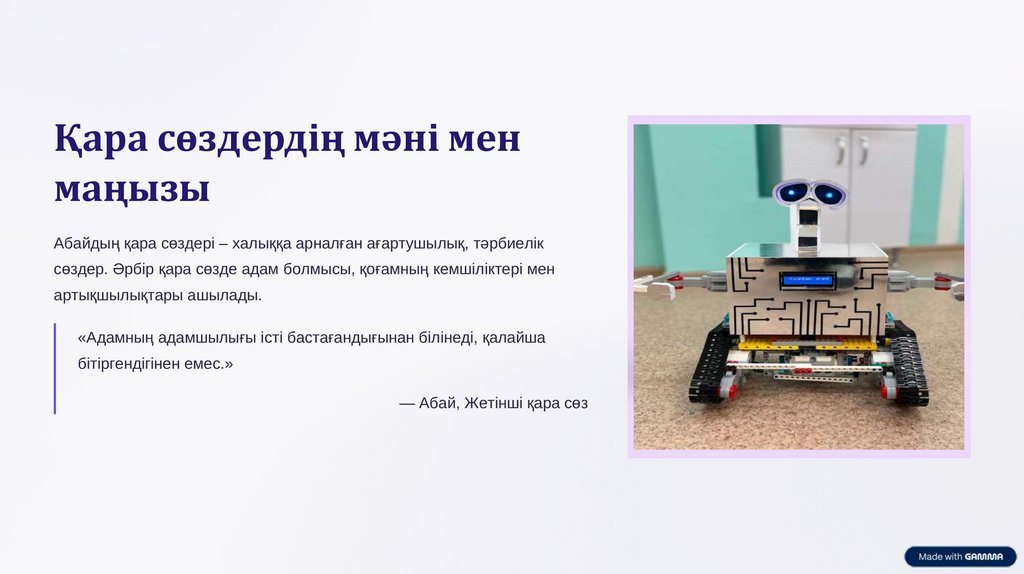 Қара сөздердің мәні мен маңызы

Абайдың қара сөздері – халыққа арналған ағартушылық, тәрбиелік сөздер. Әрбір қара сөзде адам болмысы, қоғамның кемшіліктері мен артықшылықтары ашылады.

«Адамның адамшылығы істі бастағандығынан білінеді, қалайша бітіргендігінен емес.»

— Абай, Жетінші қара сөз

Made with GAMMA